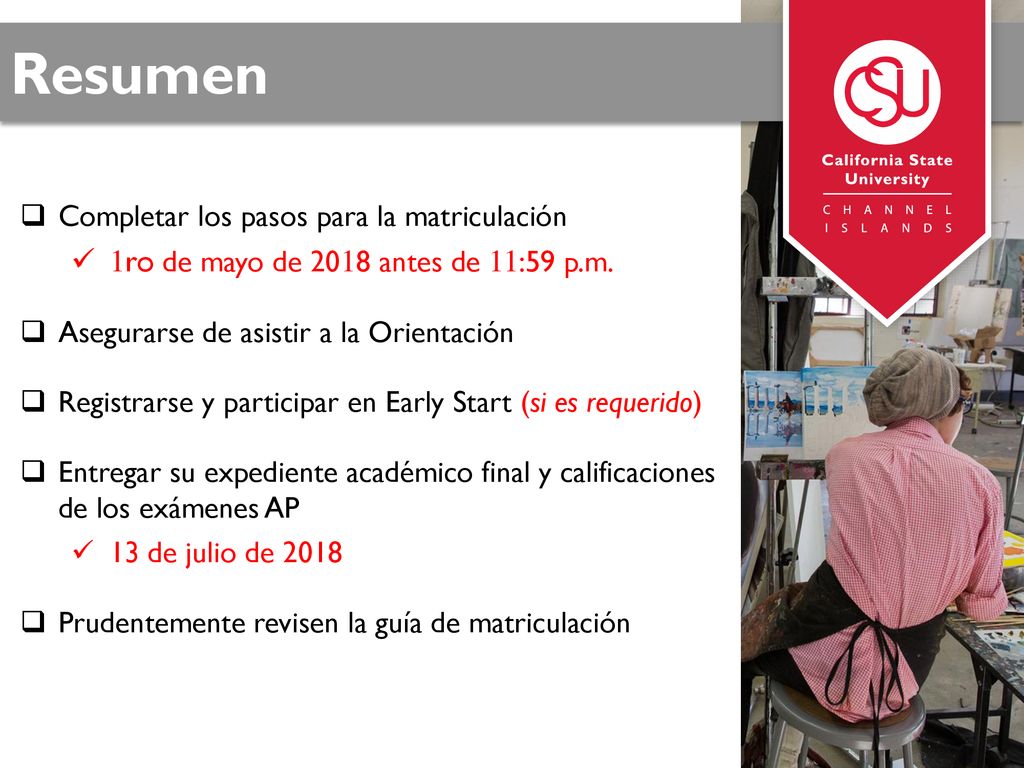 Resumen

CSU
California State University
CHANNEL ISLANDS

❑ Completar los pasos para la matriculación
✓ 1ro de mayo de 2018 antes de 11:59 p.m.

❑ Asegurarse de asistir a la Orientación

❑ Registrarse y participar en Early Start (si es requerido)

❑ Entregar su expediente académico final y calificaciones de los exámenes AP
✓ 13 de julio de 2018

❑ Prudentemente revisen la guía de matriculación